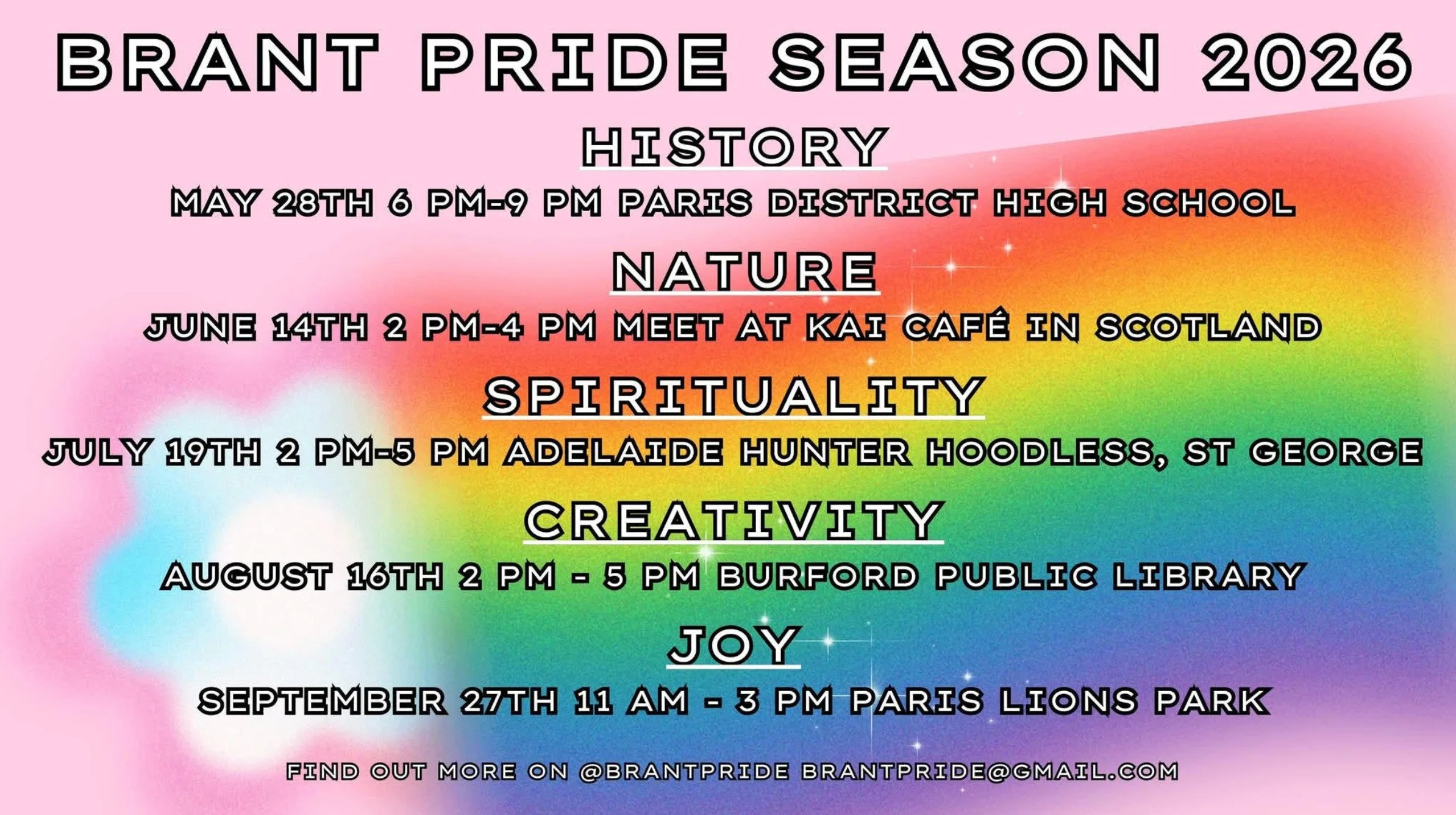 BRANT PRIDE SEASON 2026

HISTORY

MAY 28TH 6 PM-9 PM PARIS DISTRICT HIGH SCHOOL

NATURE

JUNE 14TH 2 PM-4 PM MEET AT KAI CAFÉ IN SCOTLAND

SPIRITUALITY

JULY 19TH 2 PM-5 PM ADELAIDE HUNTER HOODLESS, ST GEORGE

CREATIVITY

AUGUST 16TH 2 PM - 5 PM BURFORD PUBLIC LIBRARY

JOY

SEPTEMBER 27TH 11 AM - 3 PM PARIS LIONS PARK

FIND OUT MORE ON @BRANTPRIDE BRANTPRIDE@GMAIL.COM